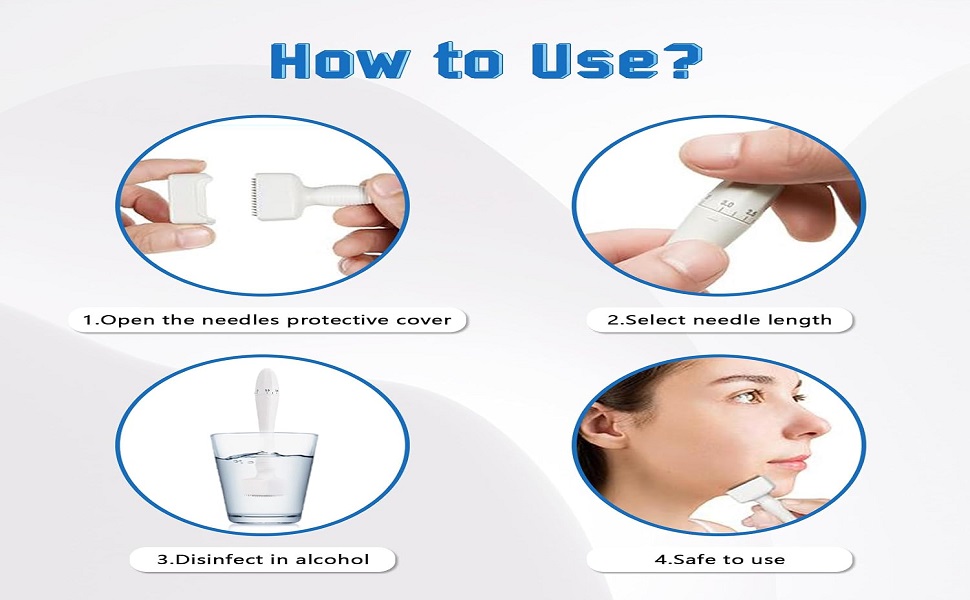 How to Use?

1.Open the needles protective cover

2.Select needle length

3.Disinfect in alcohol

4.Safe to use